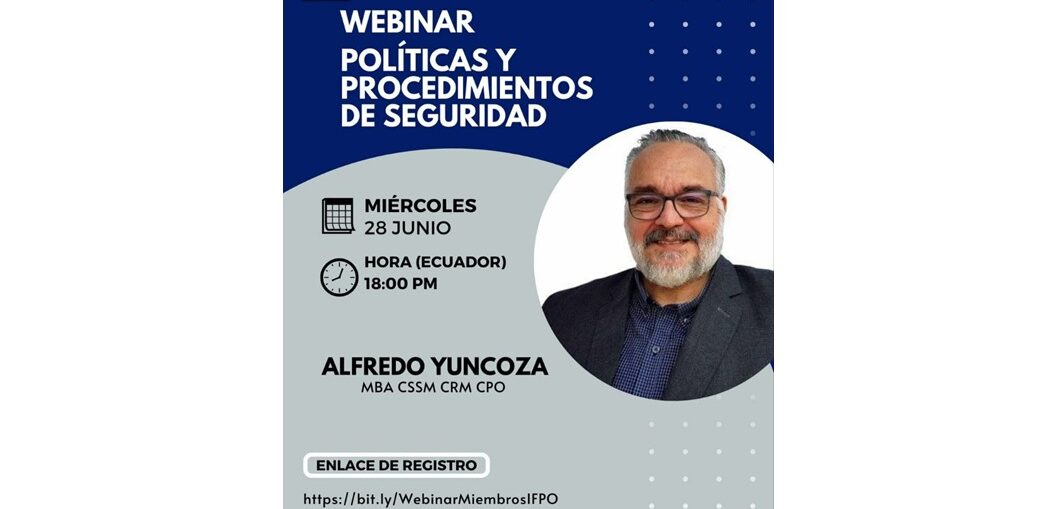 WEBINAR
POLÍTICAS Y PROCEDIMIENTOS DE SEGURIDAD

MIÉRCOLES
28 JUNIO

HORA (ECUADOR)
18:00 PM

ALFREDO YUNCOZA
MBA CSSM CRM CPO

ENLACE DE REGISTRO

https://bit.ly/WebinarMiembrosIFPO